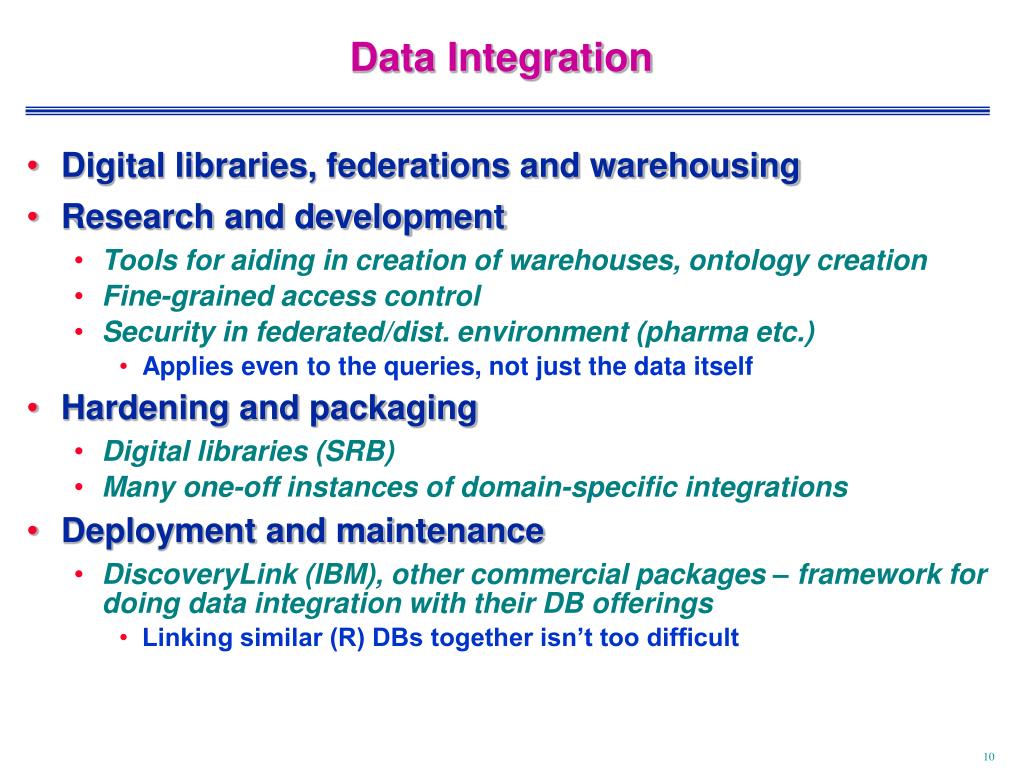 Data Integration

• Digital libraries, federations and warehousing
• Research and development
• Tools for aiding in creation of warehouses, ontology creation
• Fine-grained access control
• Security in federated/dist. environment (pharma etc.)
• Applies even to the queries, not just the data itself
• Hardening and packaging
• Digital libraries (SRB)
• Many one-off instances of domain-specific integrations
• Deployment and maintenance
• DiscoveryLink (IBM), other commercial packages – framework for doing data integration with their DB offerings
• Linking similar (R) DBs together isn't too difficult

10